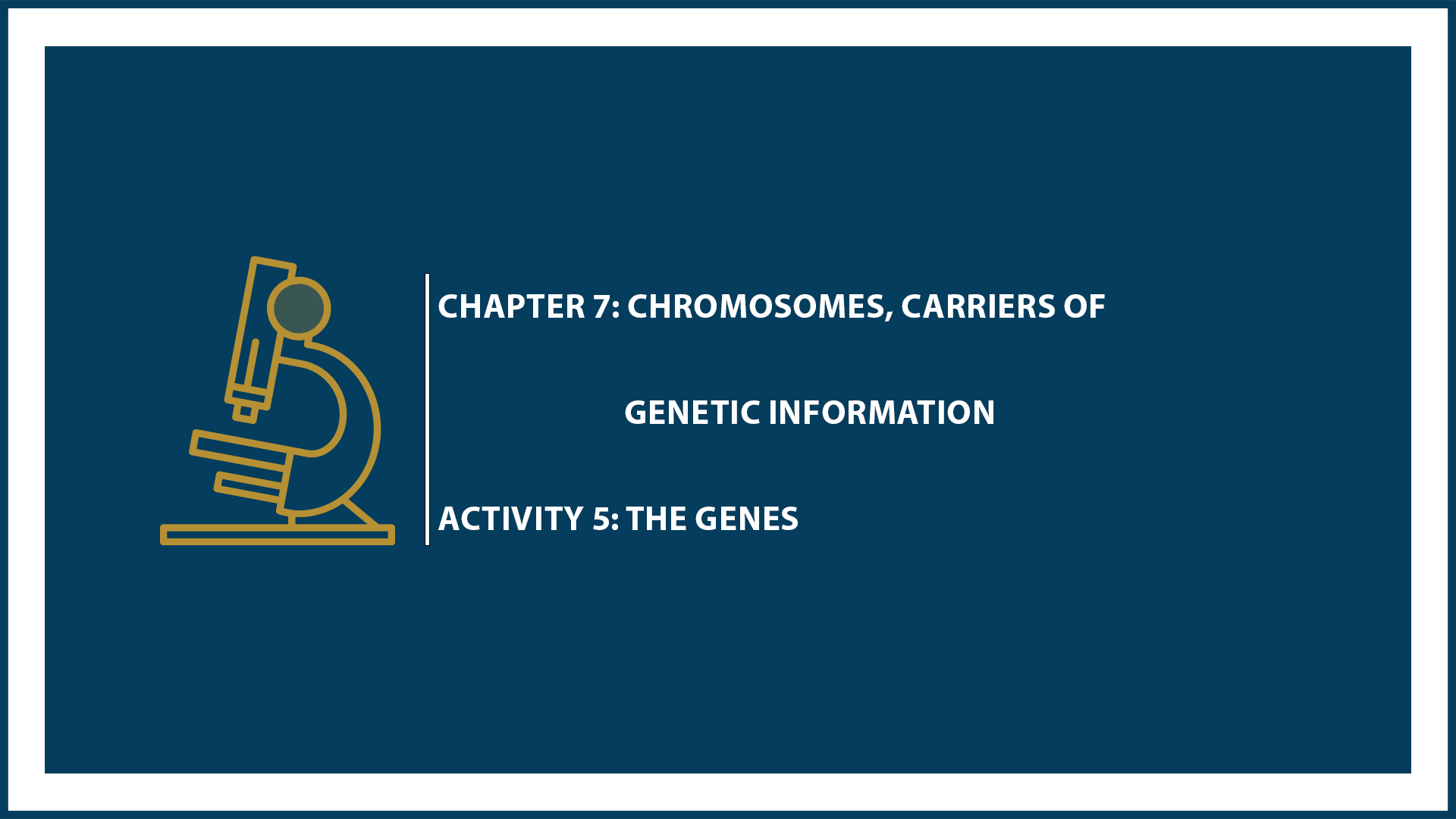 CHAPTER 7: CHROMOSOMES, CARRIERS OF GENETIC INFORMATION

ACTIVITY 5: THE GENES